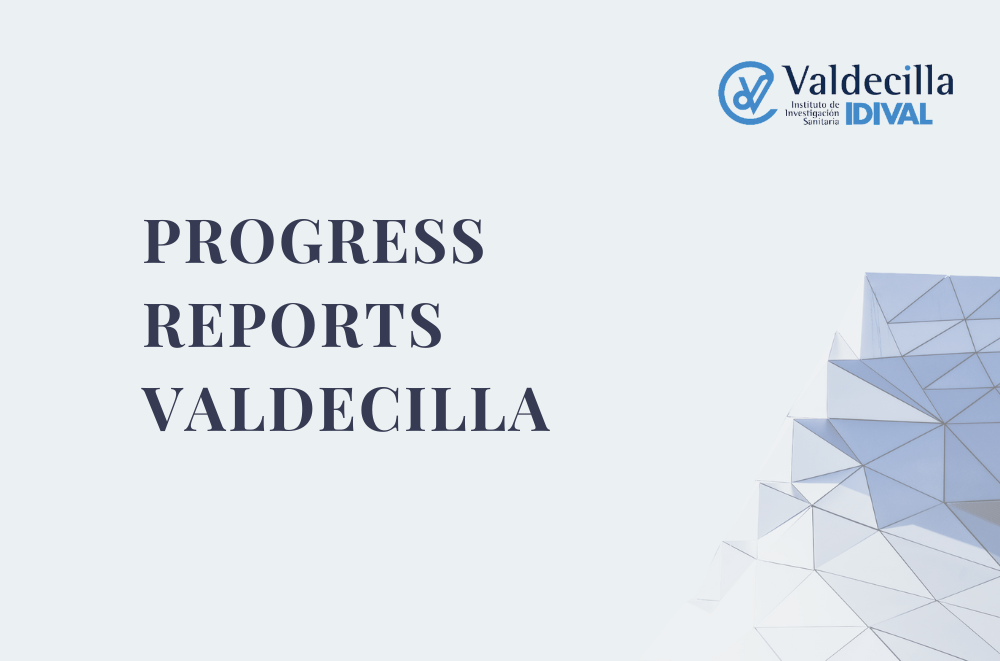 Valdecilla
Instituto de Investigación Sanitaria
IDIVAL

PROGRESS
REPORTS
VALDECILLA